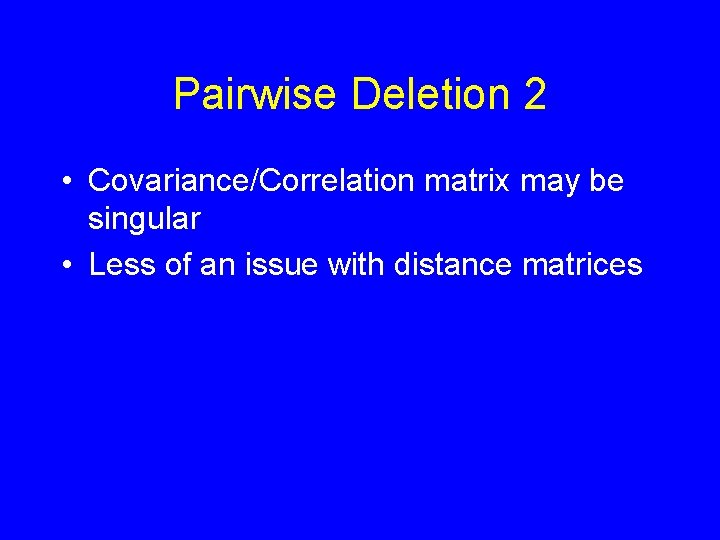 Pairwise Deletion 2

• Covariance/Correlation matrix may be singular
• Less of an issue with distance matrices